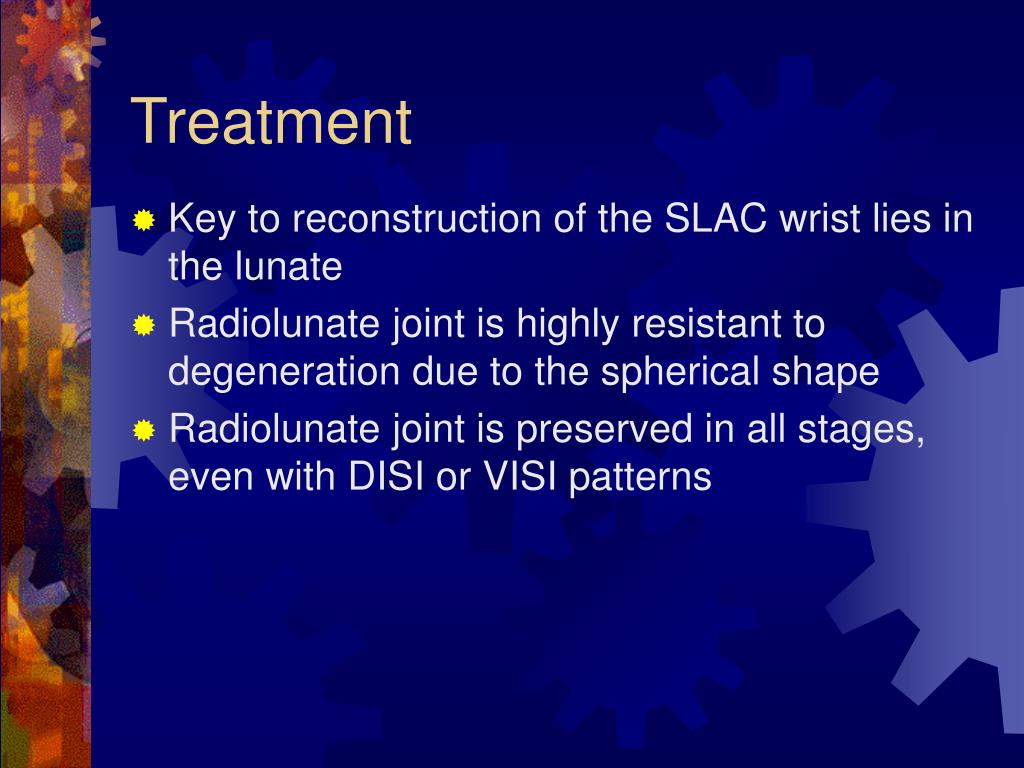 Treatment

Key to reconstruction of the SLAC wrist lies in the lunate

Radiolunate joint is highly resistant to degeneration due to the spherical shape

Radiolunate joint is preserved in all stages, even with DISI or VISI patterns